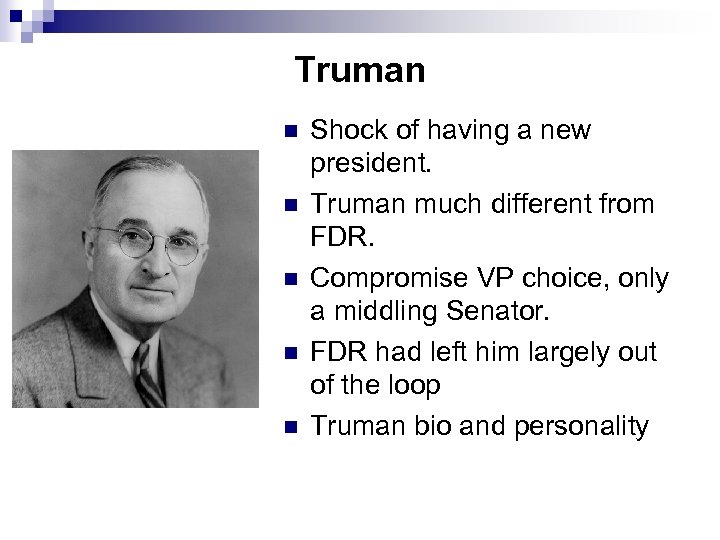 Truman

- Shock of having a new president.
- Truman much different from FDR.
- Compromise VP choice, only a middling Senator.
- FDR had left him largely out of the loop
- Truman bio and personality